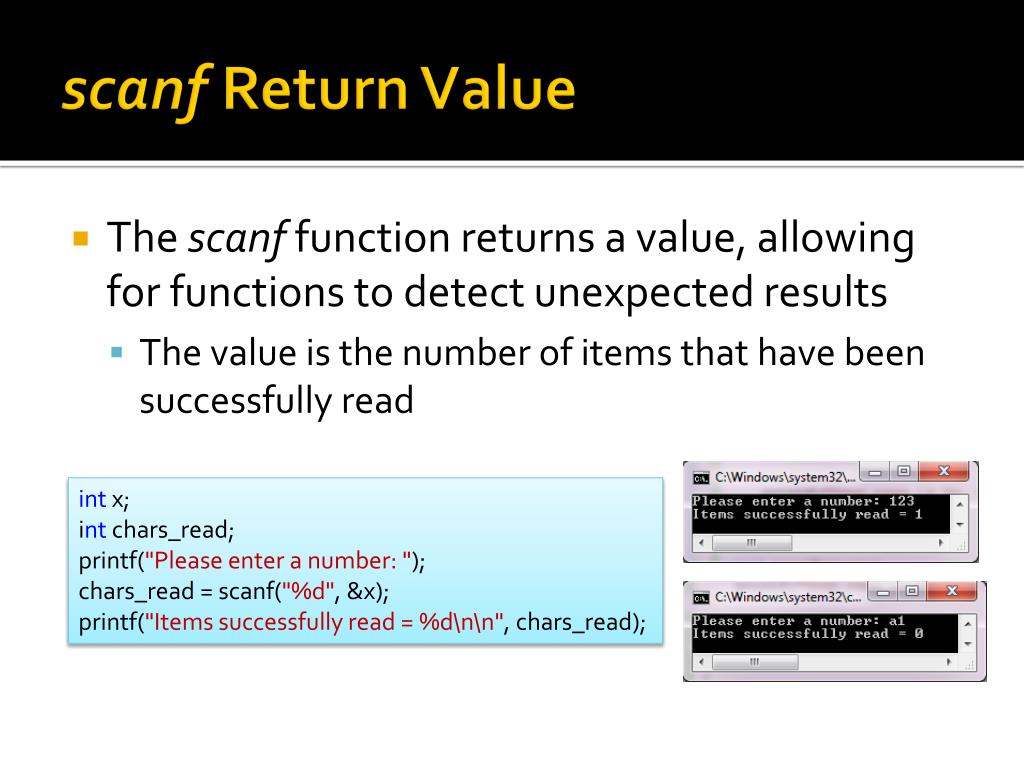 scanf Return Value

The scanf function returns a value, allowing for functions to detect unexpected results

The value is the number of items that have been successfully read

int x;
int chars_read;
printf("Please enter a number: ");
chars_read = scanf("%d", &x);
printf("Items successfully read = %d\n\n", chars_read);

C:\Windows\system32\...
Please enter a number: 123
Items successfully read = 1

C:\Windows\system32\c...
Please enter a number: a1
Items successfully read = 0